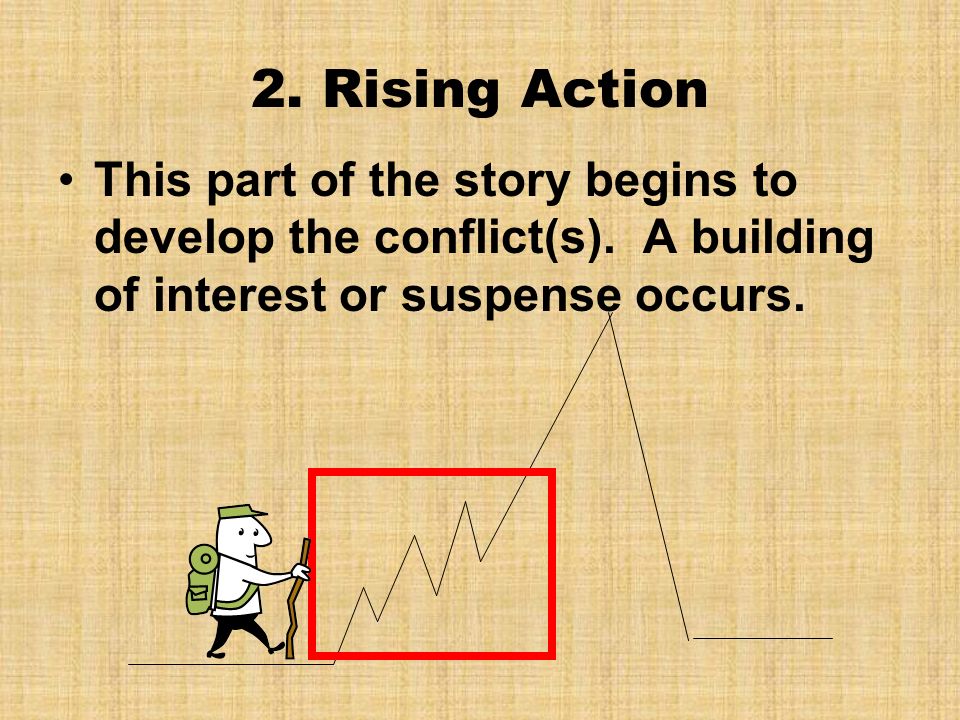 2. Rising Action

• This part of the story begins to develop the conflict(s).  A building of interest or suspense occurs.